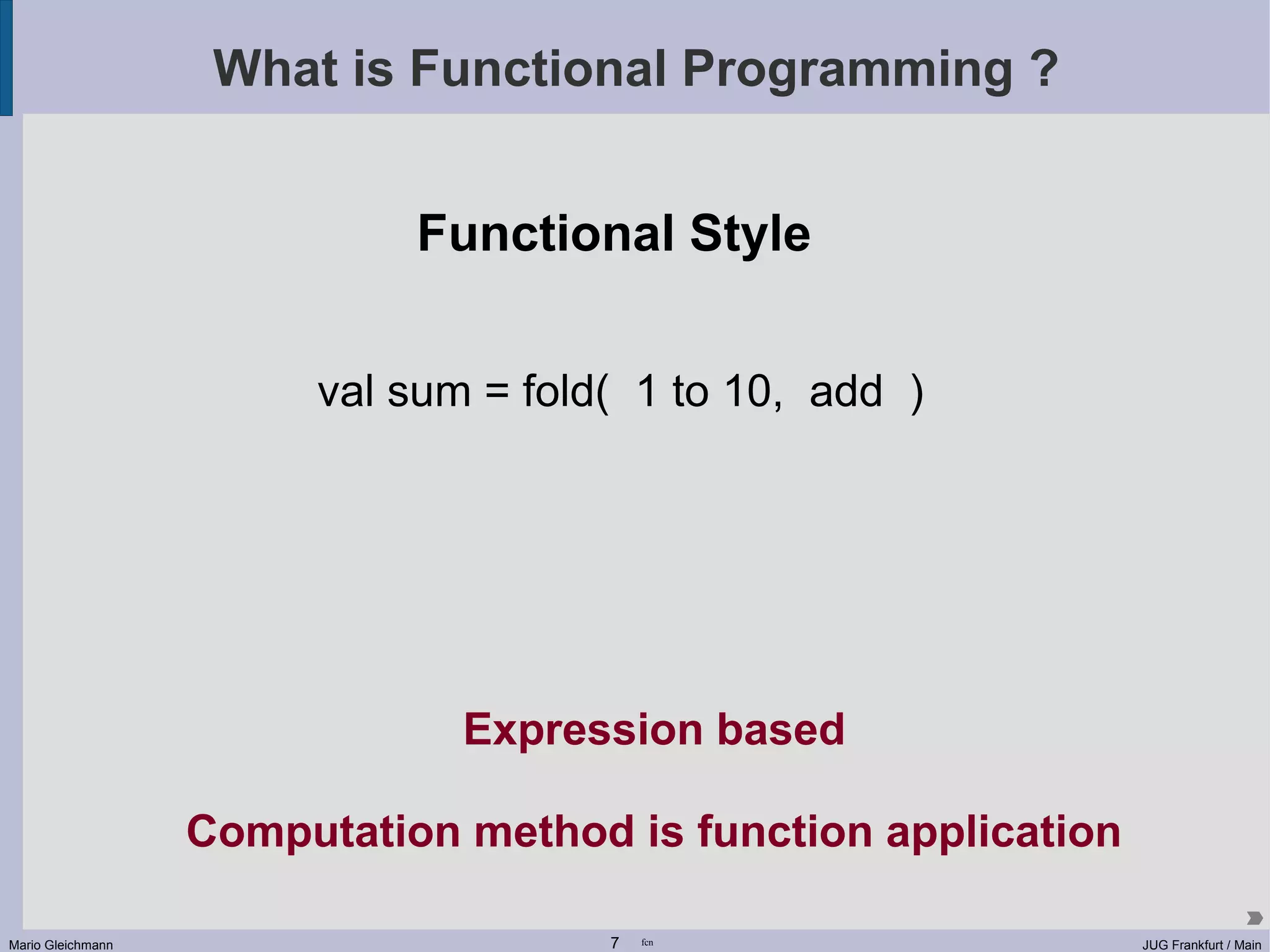 What is Functional Programming ?

Functional Style

val sum = fold( 1 to 10, add )

Expression based

Computation method is function application

Mario Gleichmann 7 fcn JUG Frankfurt / Main